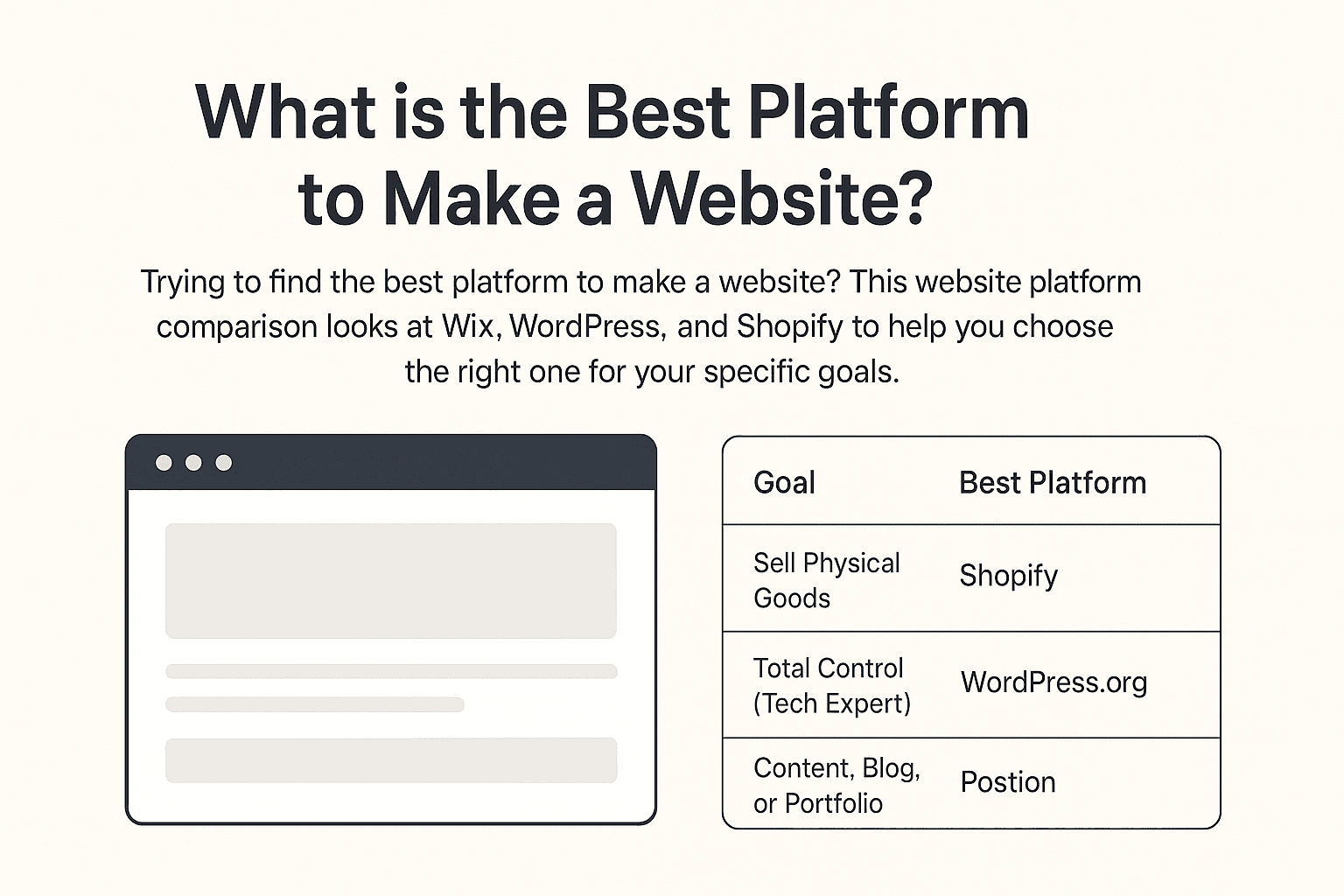 What is the Best Platform to Make a Website?

Trying to find the best platform to make a website? This website platform comparison looks at Wix, WordPress, and Shopify to help you choose the right one for your specific goals.

| Goal | Best Platform |
|---|---|
| Sell Physical Goods | Shopify |
| Total Control (Tech Expert) | WordPress.org |
| Content, Blog, or Portfolio | Postion |